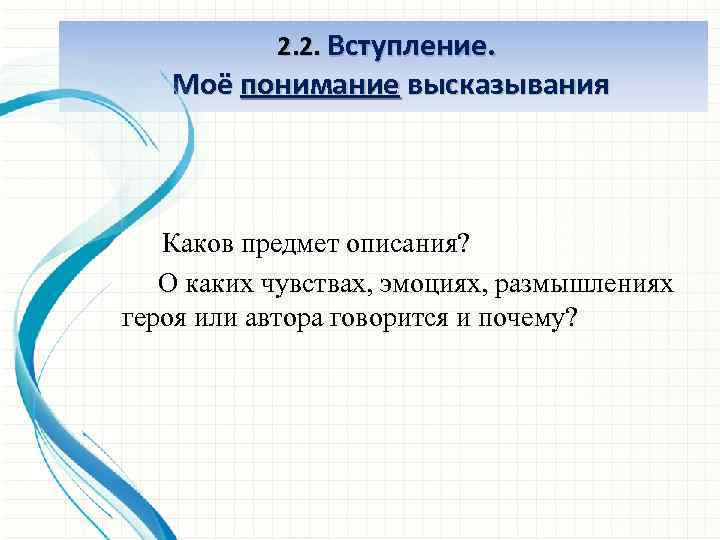 2.2. Вступление.
Моё понимание высказывания

Каков предмет описания?

О каких чувствах, эмоциях, размышлениях героя или автора говорится и почему?